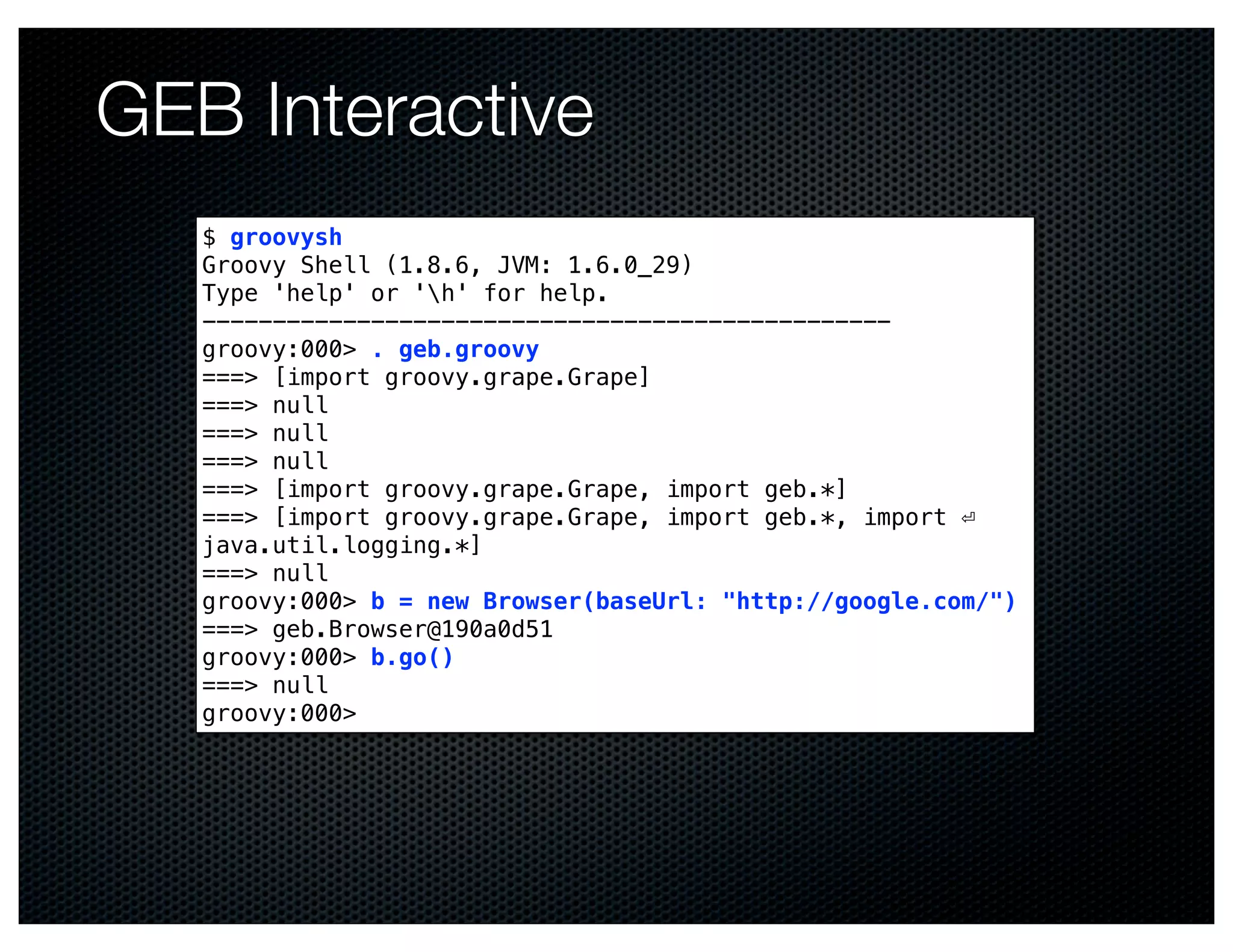 GEB Interactive

$ groovysh
Groovy Shell (1.8.6, JVM: 1.6.0_29)
Type 'help' or '\h' for help.
-------------------------------------------------
groovy:000> . geb.groovy
===> [import groovy.grape.Grape]
===> null
===> null
===> null
===> [import groovy.grape.Grape, import geb.*]
===> [import groovy.grape.Grape, import geb.*, import ⏎
java.util.logging.*]
===> null
groovy:000> b = new Browser(baseUrl: "http://google.com/")
===> geb.Browser@190a0d51
groovy:000> b.go()
===> null
groovy:000>